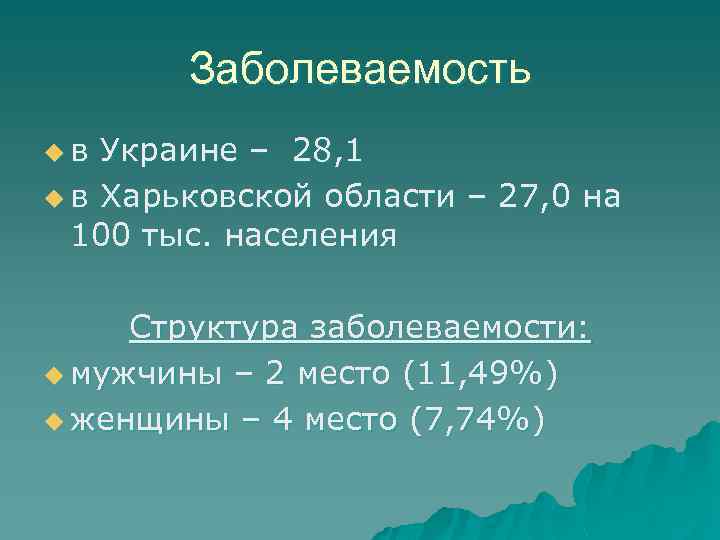 Заболеваемость

в Украине – 28,1

в Харьковской области – 27,0 на 100 тыс. населения

Структура заболеваемости:

мужчины – 2 место (11,49%)

женщины – 4 место (7,74%)